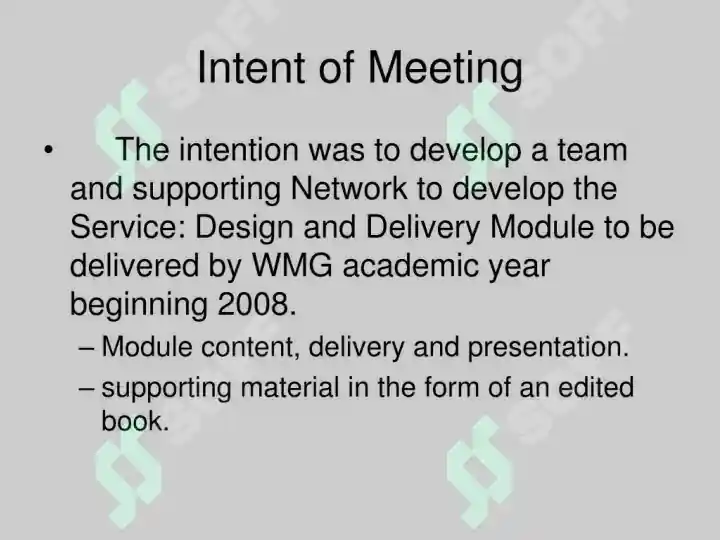 Intent of Meeting

• The intention was to develop a team and supporting Network to develop the Service: Design and Delivery Module to be delivered by WMG academic year beginning 2008.

– Module content, delivery and presentation.

– supporting material in the form of an edited book.